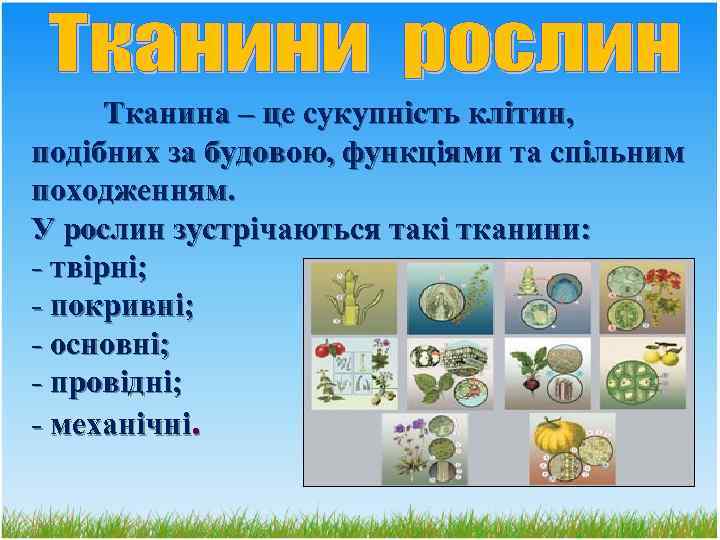 Тканини рослин

Тканина – це сукупність клітин, подібних за будовою, функціями та спільним походженням.

У рослин зустрічаються такі тканини:
- твірні;
- покривні;
- основні;
- провідні;
- механічні.